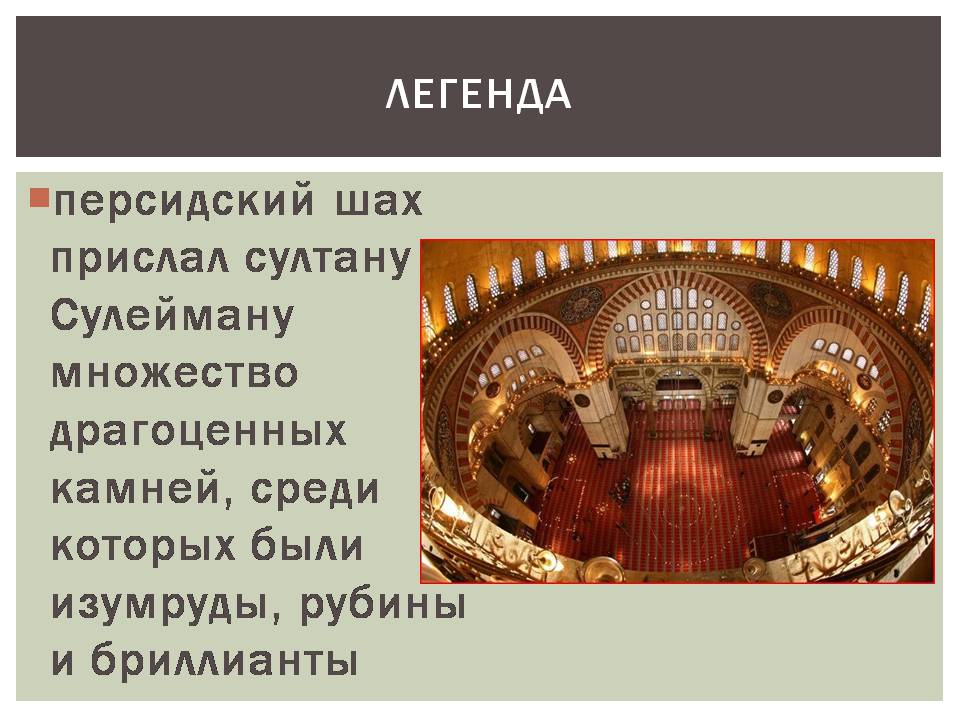 ЛЕГЕНДА

персидский шах прислал султану Сулейману множество драгоценных камней, среди которых были изумруды, рубины и бриллианты